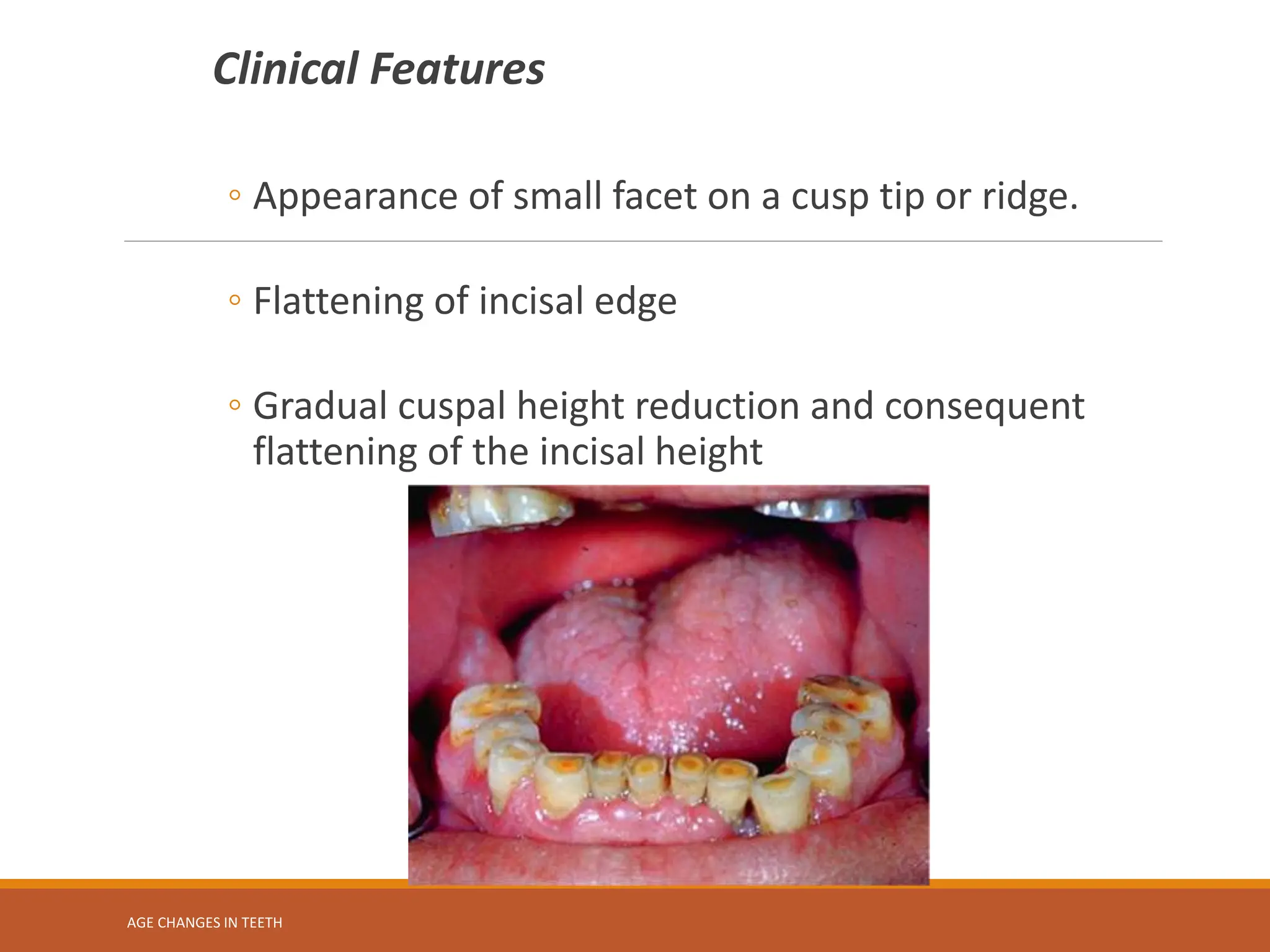 Clinical Features

◦ Appearance of small facet on a cusp tip or ridge.

◦ Flattening of incisal edge

◦ Gradual cuspal height reduction and consequent flattening of the incisal height

AGE CHANGES IN TEETH